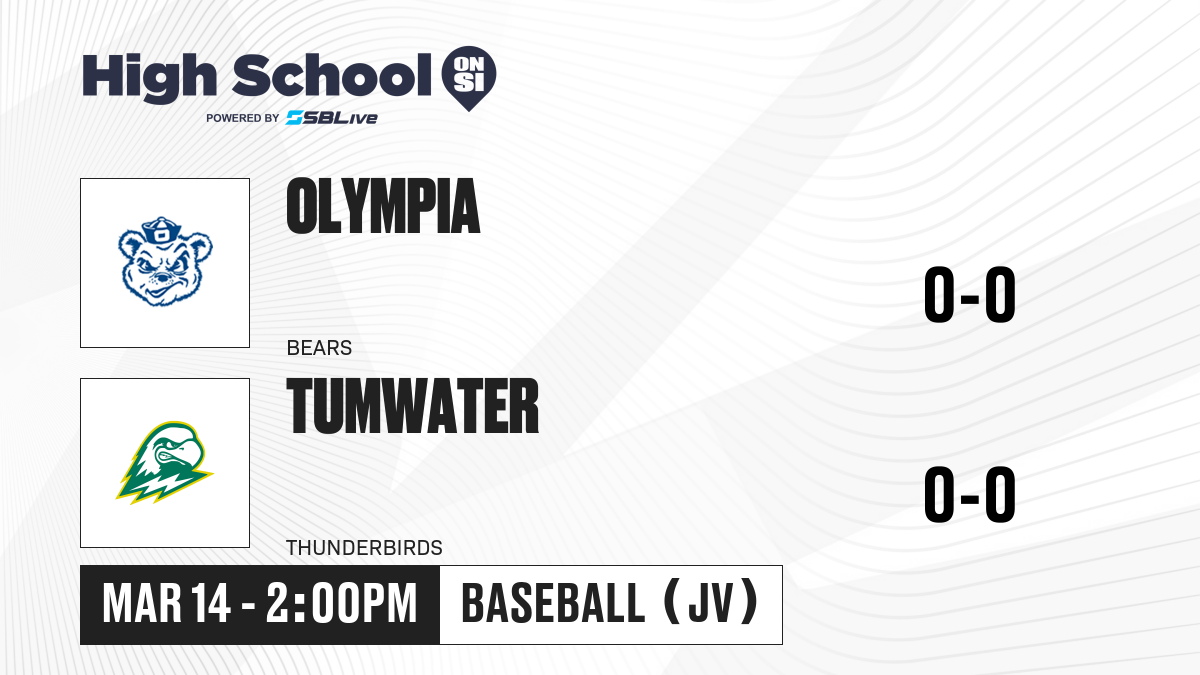 High School ON SI
POWERED BY SBLive

OLYMPIA
BEARS
0-0

TUMWATER
THUNDERBIRDS
0-0

MAR 14 - 2:00PM
BASEBALL (JV)